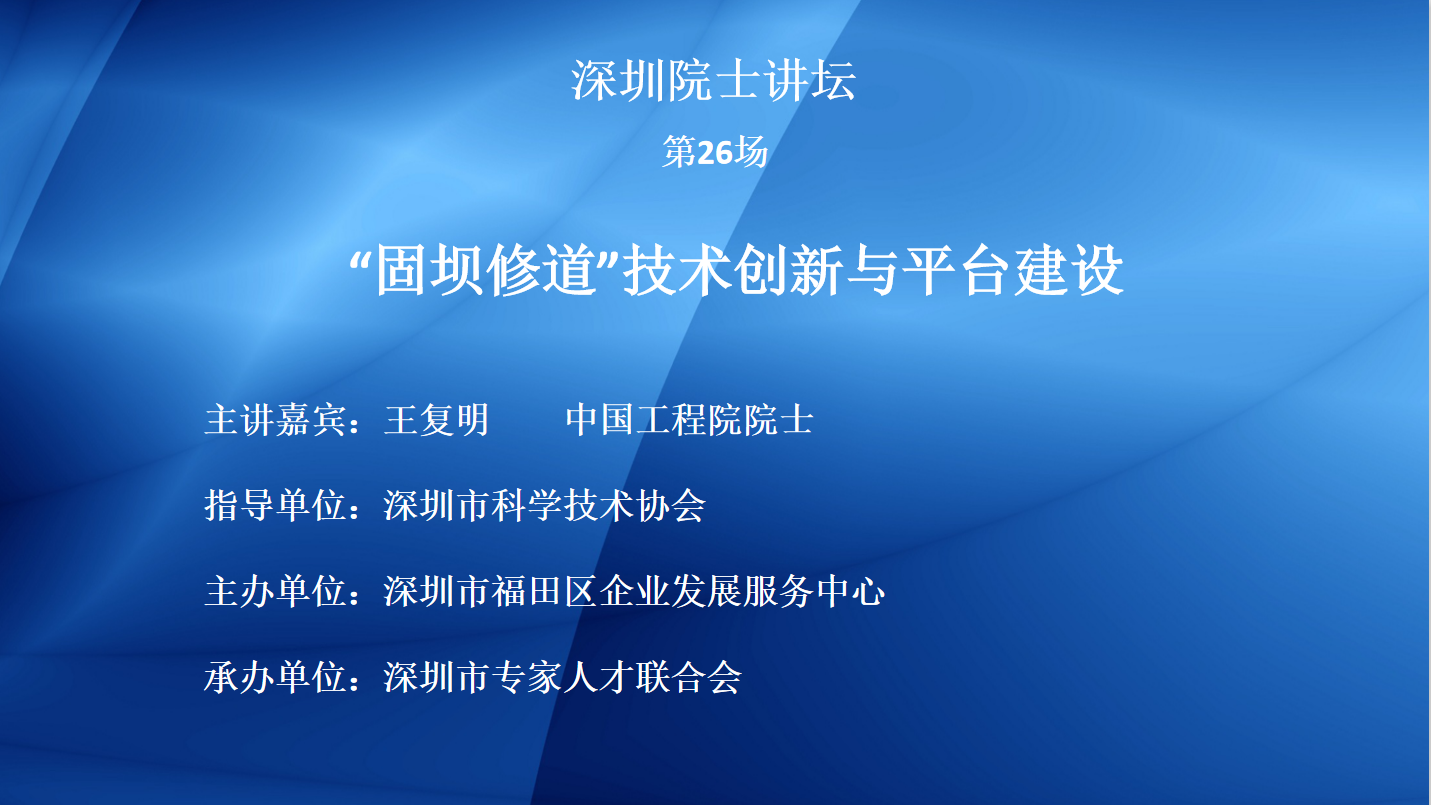 深圳院士讲坛

第26场

“固坝修道”技术创新与平台建设

主讲嘉宾：王复明　　中国工程院院士

指导单位：深圳市科学技术协会

主办单位：深圳市福田区企业发展服务中心

承办单位：深圳市专家人才联合会